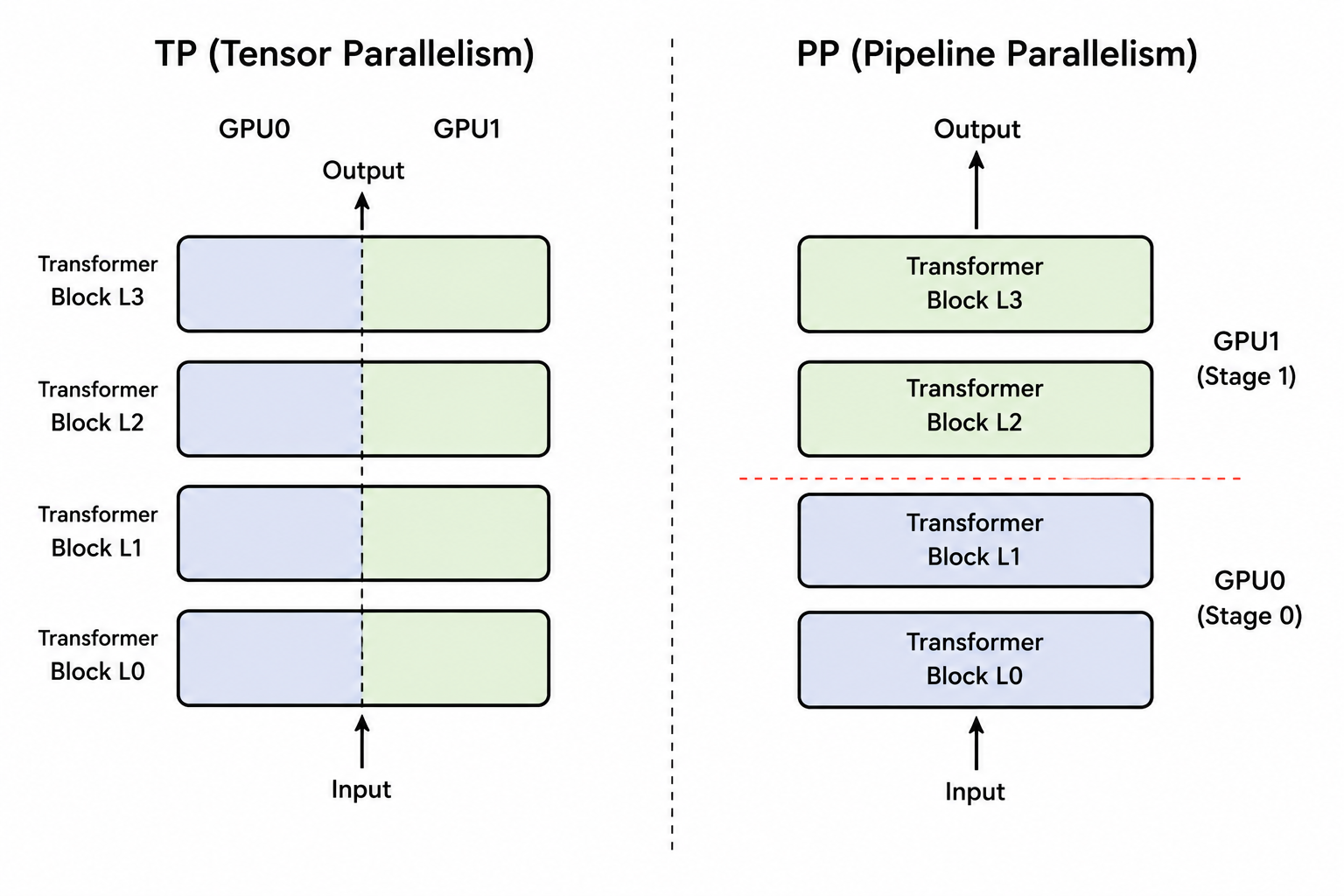 TP (Tensor Parallelism)

GPU0 GPU1

Output

Transformer Block L3

Transformer Block L2

Transformer Block L1

Transformer Block L0

Input

PP (Pipeline Parallelism)

Output

Transformer Block L3

Transformer Block L2

GPU1 (Stage 1)

Transformer Block L1

Transformer Block L0

GPU0 (Stage 0)

Input